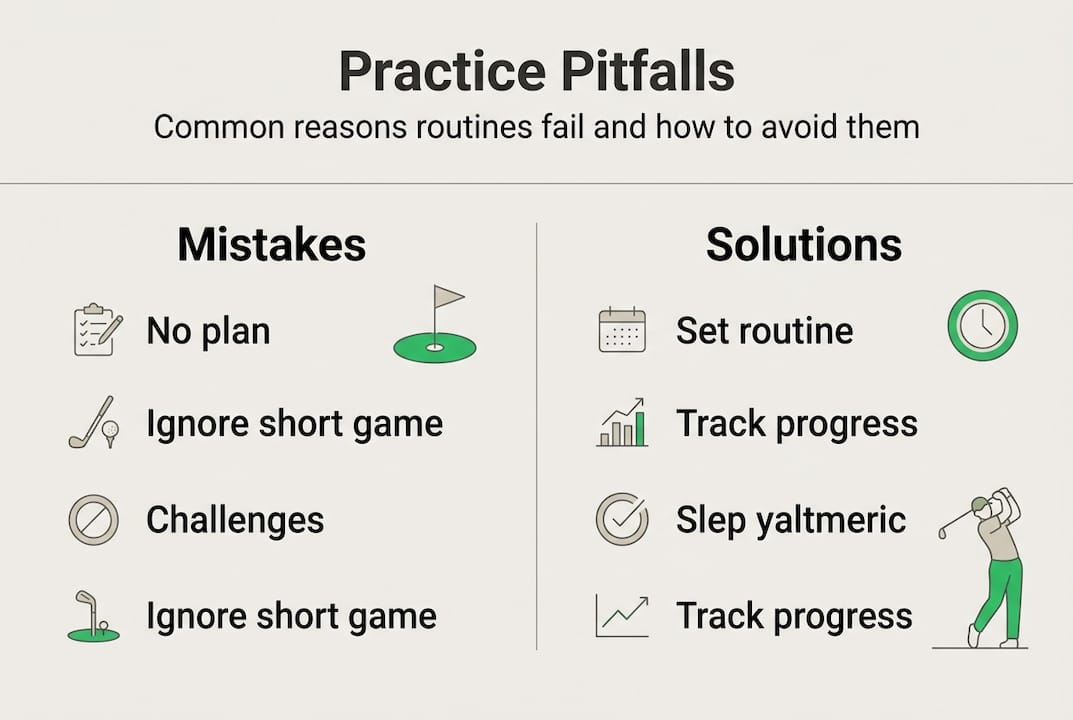 Practice Pitfalls

Common reasons routines fail and how to avoid them

Mistakes

No plan

Ignore short game

Challenges

Ignore short game

Solutions

Set routine

Track progress

Slep yaltmeric

Track progress